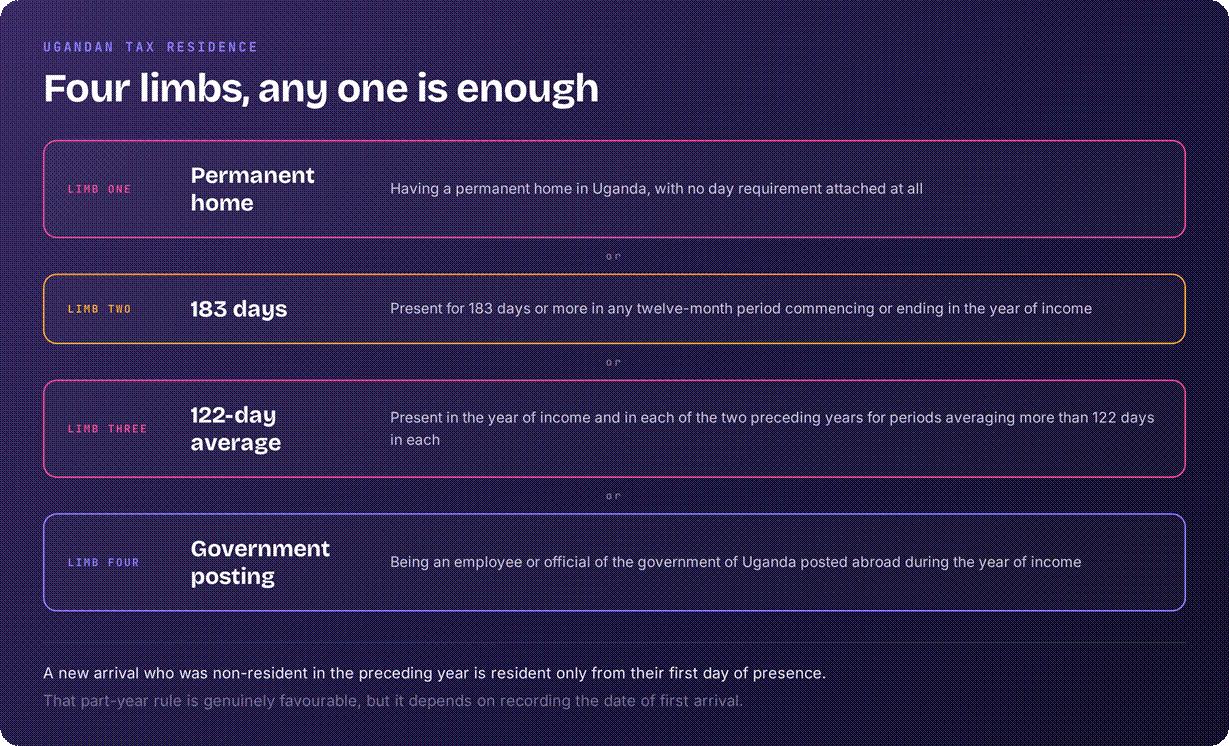 UGANDAN TAX RESIDENCE

Four limbs, any one is enough

LIMB ONE

Permanent home

Having a permanent home in Uganda, with no day requirement attached at all

or

LIMB TWO

183 days

Present for 183 days or more in any twelve-month period commencing or ending in the year of income

or

LIMB THREE

122-day average

Present in the year of income and in each of the two preceding years for periods averaging more than 122 days in each

or

LIMB FOUR

Government posting

Being an employee or official of the government of Uganda posted abroad during the year of income

A new arrival who was non-resident in the preceding year is resident only from their first day of presence.

That part-year rule is genuinely favourable, but it depends on recording the date of first arrival.